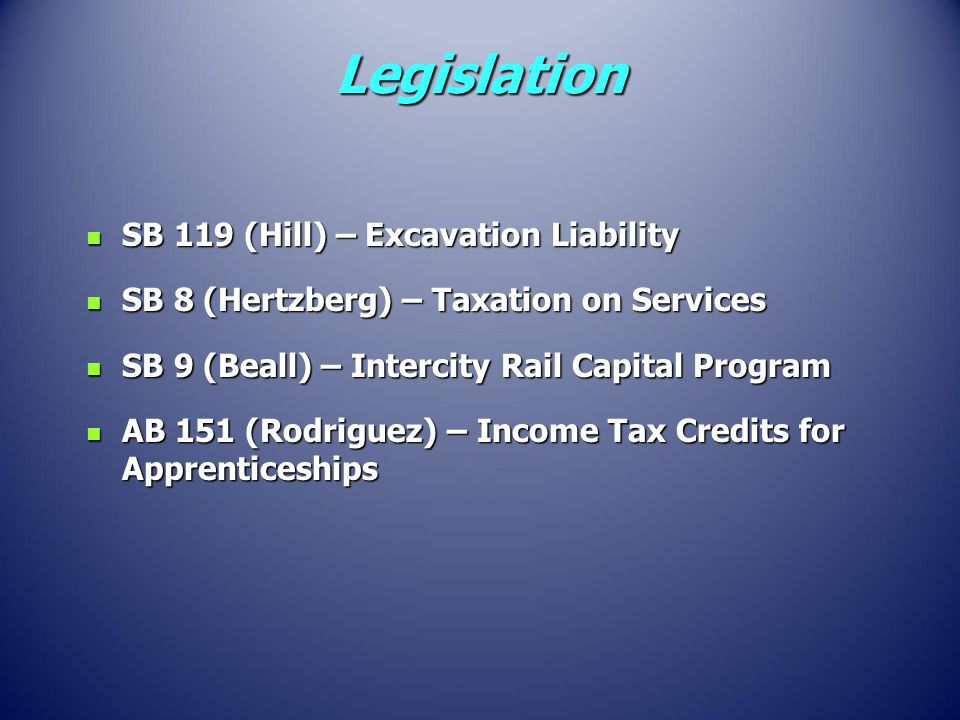 Legislation

- SB 119 (Hill) – Excavation Liability
- SB 8 (Hertzberg) – Taxation on Services
- SB 9 (Beall) – Intercity Rail Capital Program
- AB 151 (Rodriguez) – Income Tax Credits for Apprenticeships